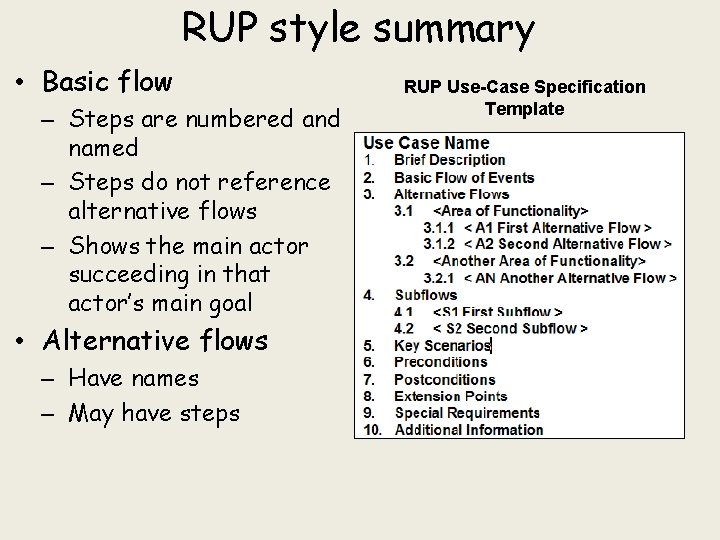 RUP style summary

• Basic flow
– Steps are numbered and named
– Steps do not reference alternative flows
– Shows the main actor succeeding in that actor's main goal
• Alternative flows
– Have names
– May have steps

RUP Use-Case Specification Template

Use Case Name
1. Brief Description
2. Basic Flow of Events
3. Alternative Flows
3.1 <Area of Functionality>
3.1.1 < A1 First Alternative Flow >
3.1.2 < A2 Second Alternative Flow >
3.2 <Another Area of Functionality>
3.2.1 < AN Another Alternative Flow >
4. Subflows
4.1 <S1 First Subflow >
4.2 < S2 Second Subflow >
5. Key Scenarios
6. Preconditions
7. Postconditions
8. Extension Points
9. Special Requirements
10. Additional Information